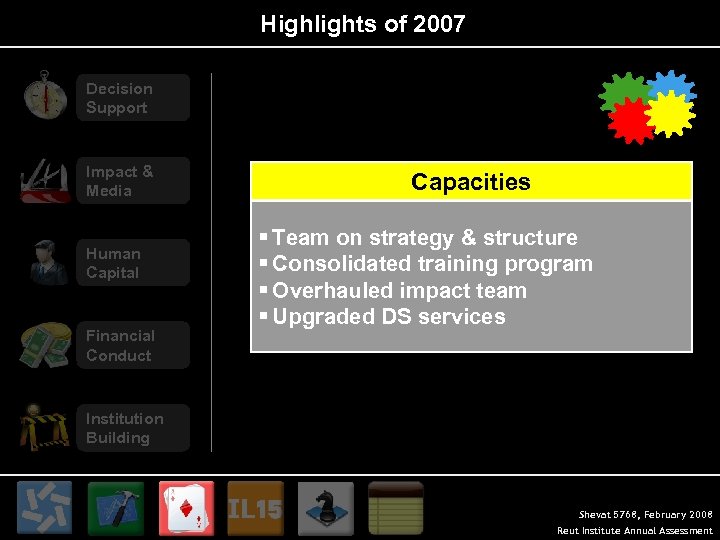 Highlights of 2007

Decision Support

Impact & Media

Human Capital

Financial Conduct

Institution Building

Capacities

▪ Team on strategy & structure
▪ Consolidated training program
▪ Overhauled impact team
▪ Upgraded DS services

IL15

Shevat 5768, February 2008
Reut Institute Annual Assessment